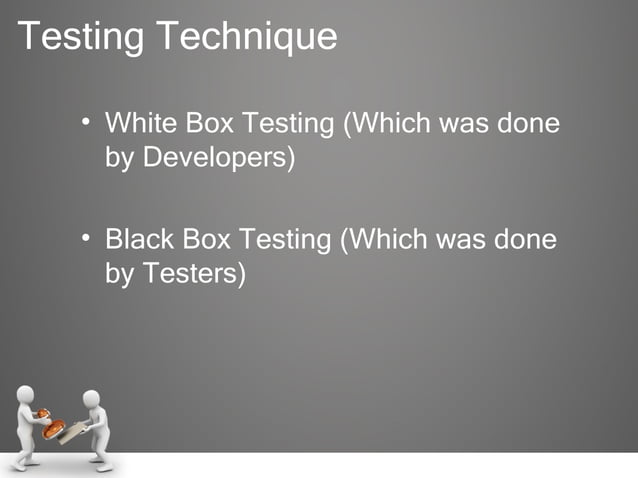 Testing Technique

• White Box Testing (Which was done by Developers)

• Black Box Testing (Which was done by Testers)